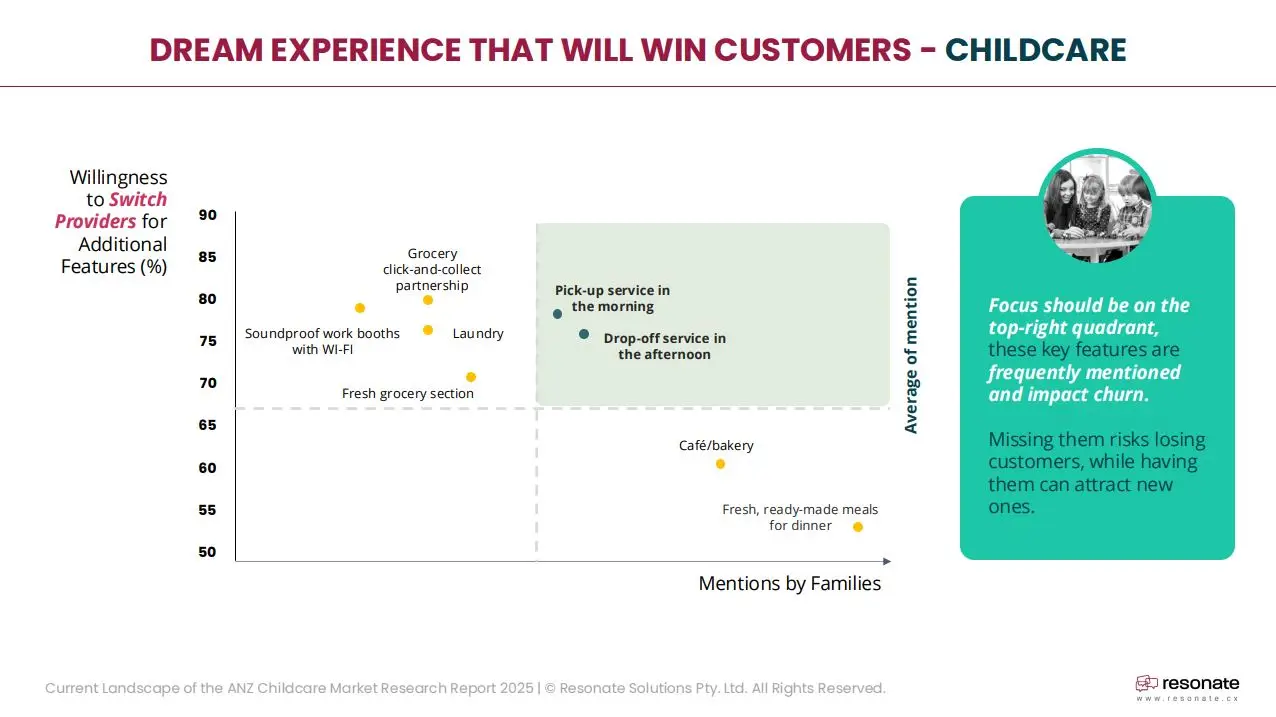 DREAM EXPERIENCE THAT WILL WIN CUSTOMERS - CHILDCARE

Willingness to Switch Providers for Additional Features (%)

90
85
80
75
70
65
60
55
50

Grocery click-and-collect partnership

Soundproof work booths with WI-FI

Laundry

Fresh grocery section

Pick-up service in the morning

Drop-off service in the afternoon

Café/bakery

Fresh, ready-made meals for dinner

Average of mention

Mentions by Families

Focus should be on the top-right quadrant, these key features are frequently mentioned and impact churn.

Missing them risks losing customers, while having them can attract new ones.

Current Landscape of the ANZ Childcare Market Research Report 2025 | © Resonate Solutions Pty. Ltd. All Rights Reserved.

resonate
www.resonate.cx